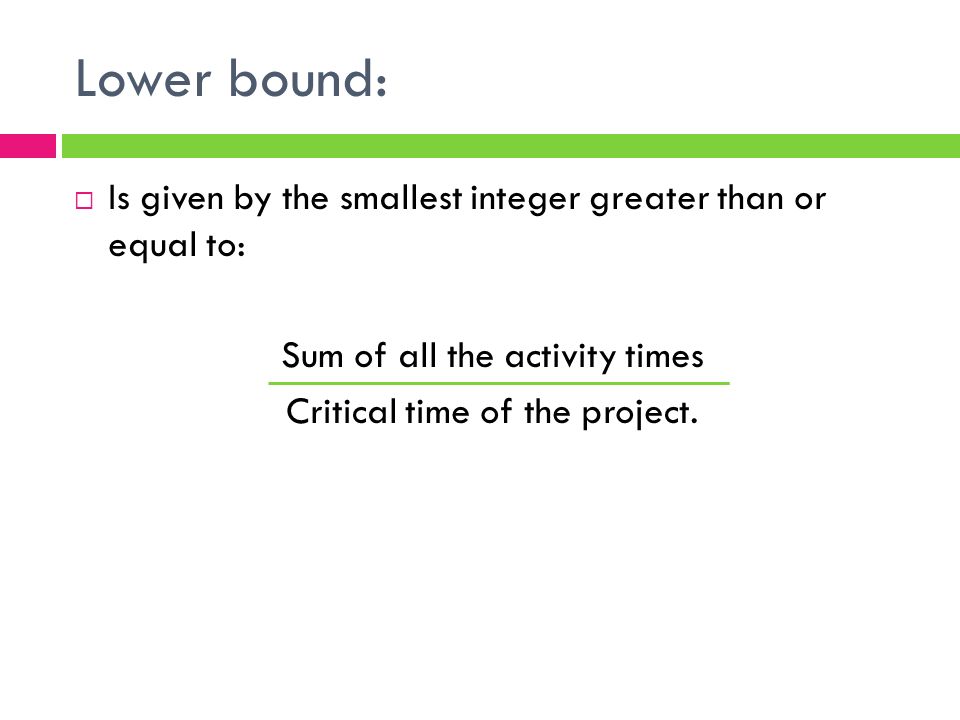 Lower bound:

Is given by the smallest integer greater than or equal to:

$\frac{\text{Sum of all the activity times}}{\text{Critical time of the project.}}$